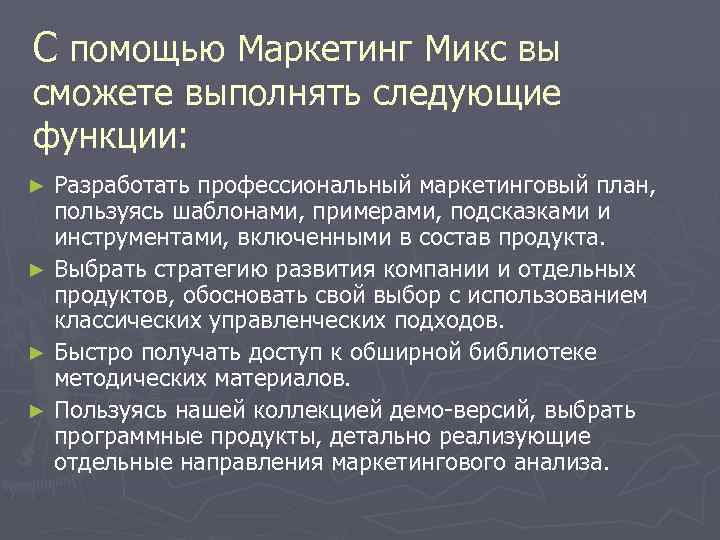 С помощью Маркетинг Микс вы сможете выполнять следующие функции:

► Разработать профессиональный маркетинговый план, пользуясь шаблонами, примерами, подсказками и инструментами, включенными в состав продукта.

► Выбрать стратегию развития компании и отдельных продуктов, обосновать свой выбор с использованием классических управленческих подходов.

► Быстро получать доступ к обширной библиотеке методических материалов.

► Пользуясь нашей коллекцией демо-версий, выбрать программные продукты, детально реализующие отдельные направления маркетингового анализа.